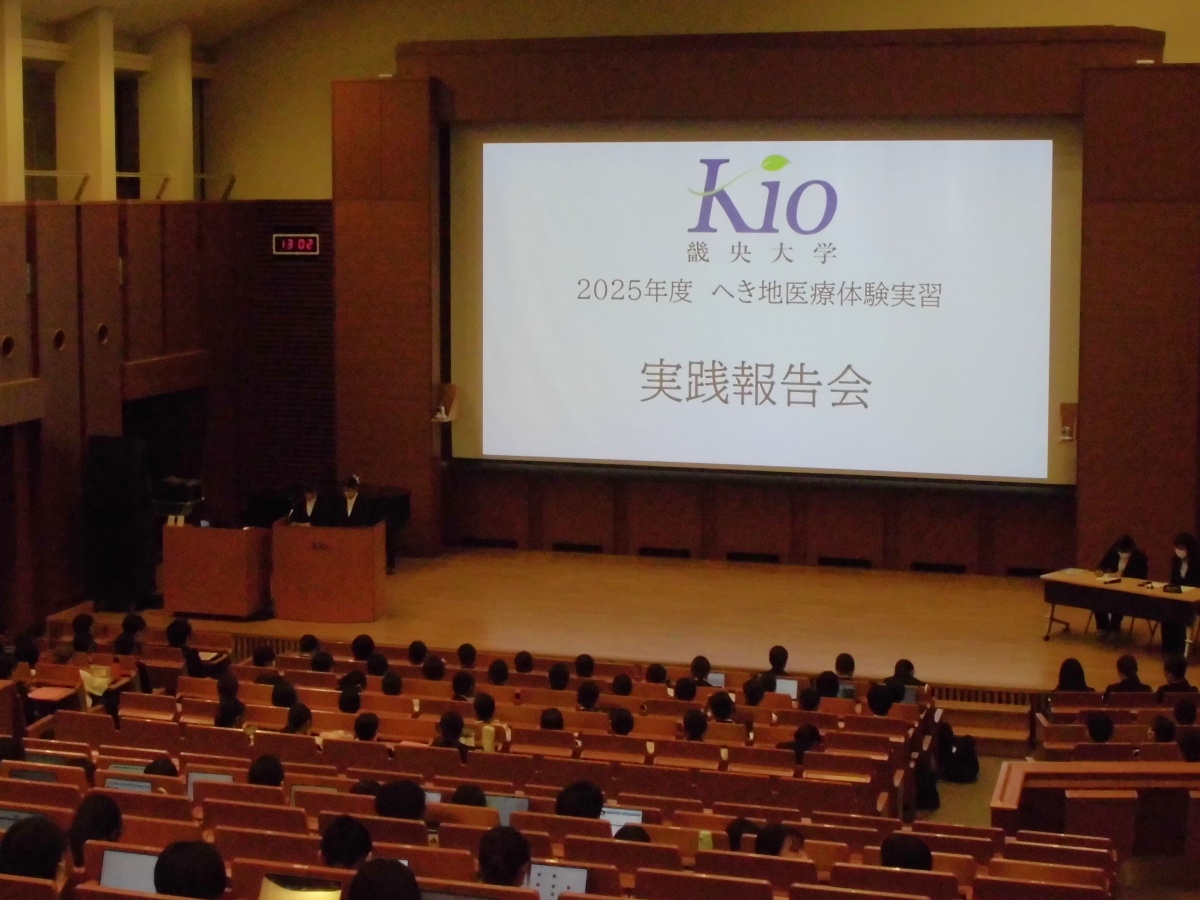 13:02

Kio
畿央大学
2025年度 へき地医療体験実習

実践報告会